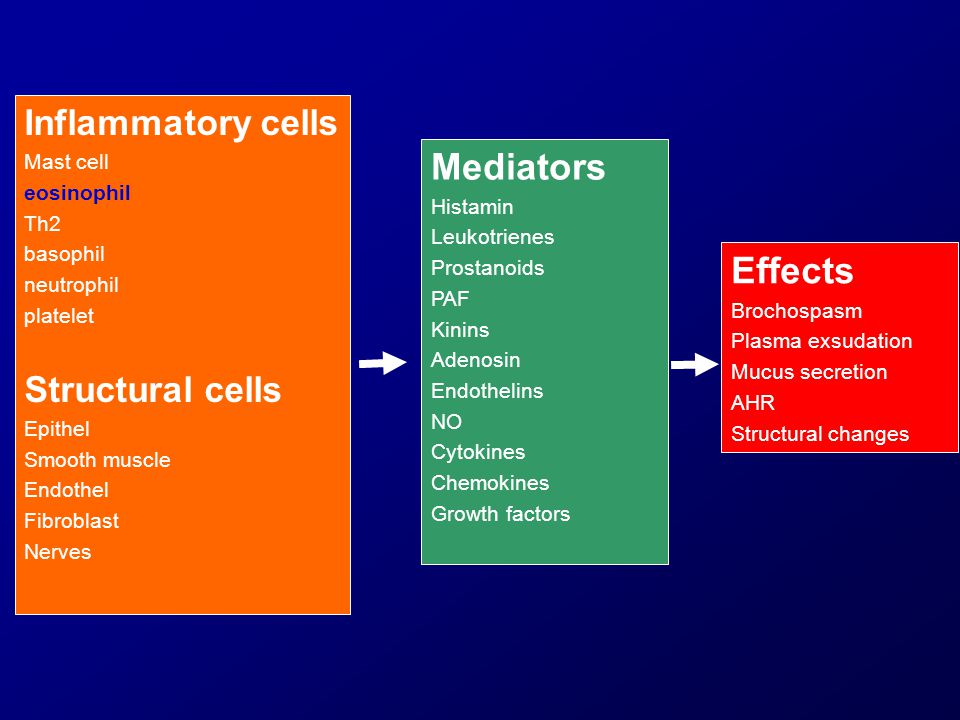 Inflammatory cells
Mast cell
eosinophil
Th2
basophil
neutrophil
platelet

Structural cells
Epithel
Smooth muscle
Endothel
Fibroblast
Nerves

Mediators
Histamin
Leukotrienes
Prostanoids
PAF
Kinins
Adenosin
Endothelins
NO
Cytokines
Chemokines
Growth factors

Effects
Brochospasm
Plasma exsudation
Mucus secretion
AHR
Structural changes